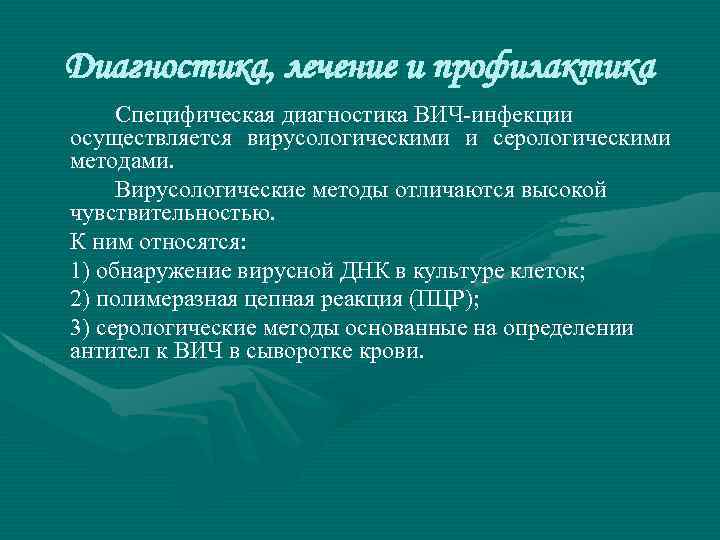 Диагностика, лечение и профилактика

Специфическая диагностика ВИЧ-инфекции осуществляется вирусологическими и серологическими методами.

Вирусологические методы отличаются высокой чувствительностью.

К ним относятся:

1) обнаружение вирусной ДНК в культуре клеток;

2) полимеразная цепная реакция (ПЦР);

3) серологические методы основанные на определении антител к ВИЧ в сыворотке крови.